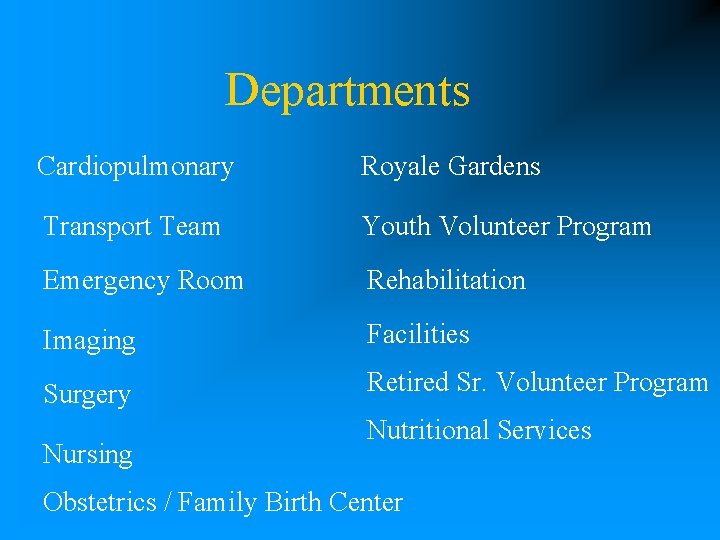 Departments

Cardiopulmonary

Transport Team

Emergency Room

Imaging

Surgery

Nursing

Obstetrics / Family Birth Center

Royale Gardens

Youth Volunteer Program

Rehabilitation

Facilities

Retired Sr. Volunteer Program

Nutritional Services